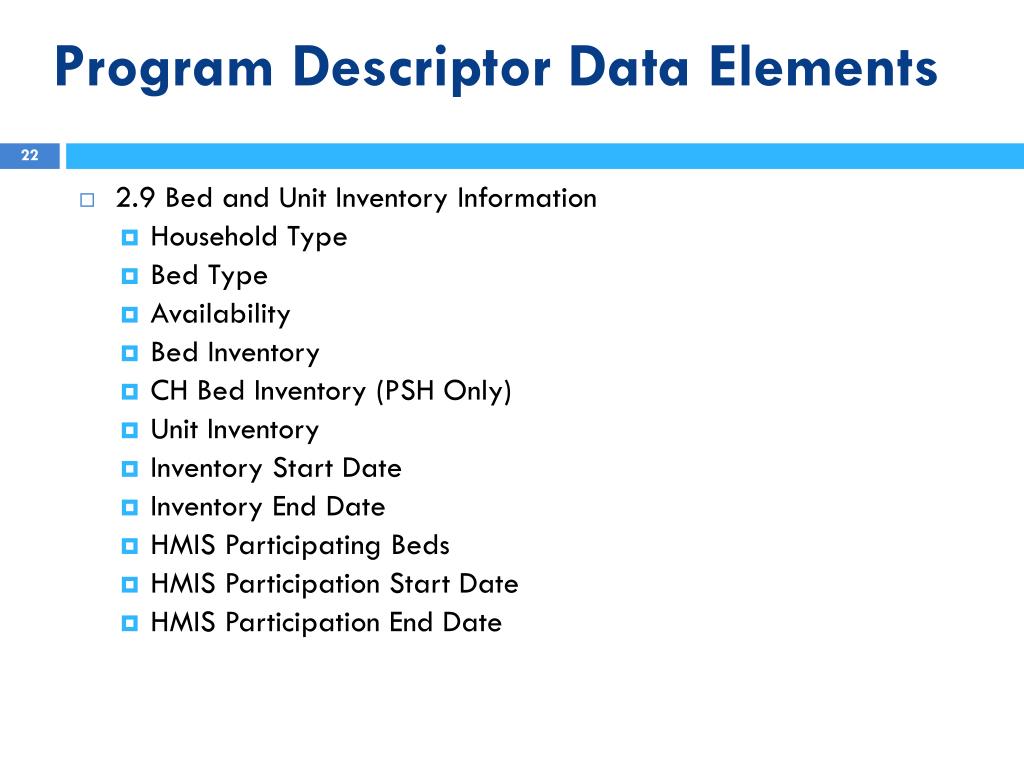 Program Descriptor Data Elements

22

2.9 Bed and Unit Inventory Information
Household Type
Bed Type
Availability
Bed Inventory
CH Bed Inventory (PSH Only)
Unit Inventory
Inventory Start Date
Inventory End Date
HMIS Participating Beds
HMIS Participation Start Date
HMIS Participation End Date